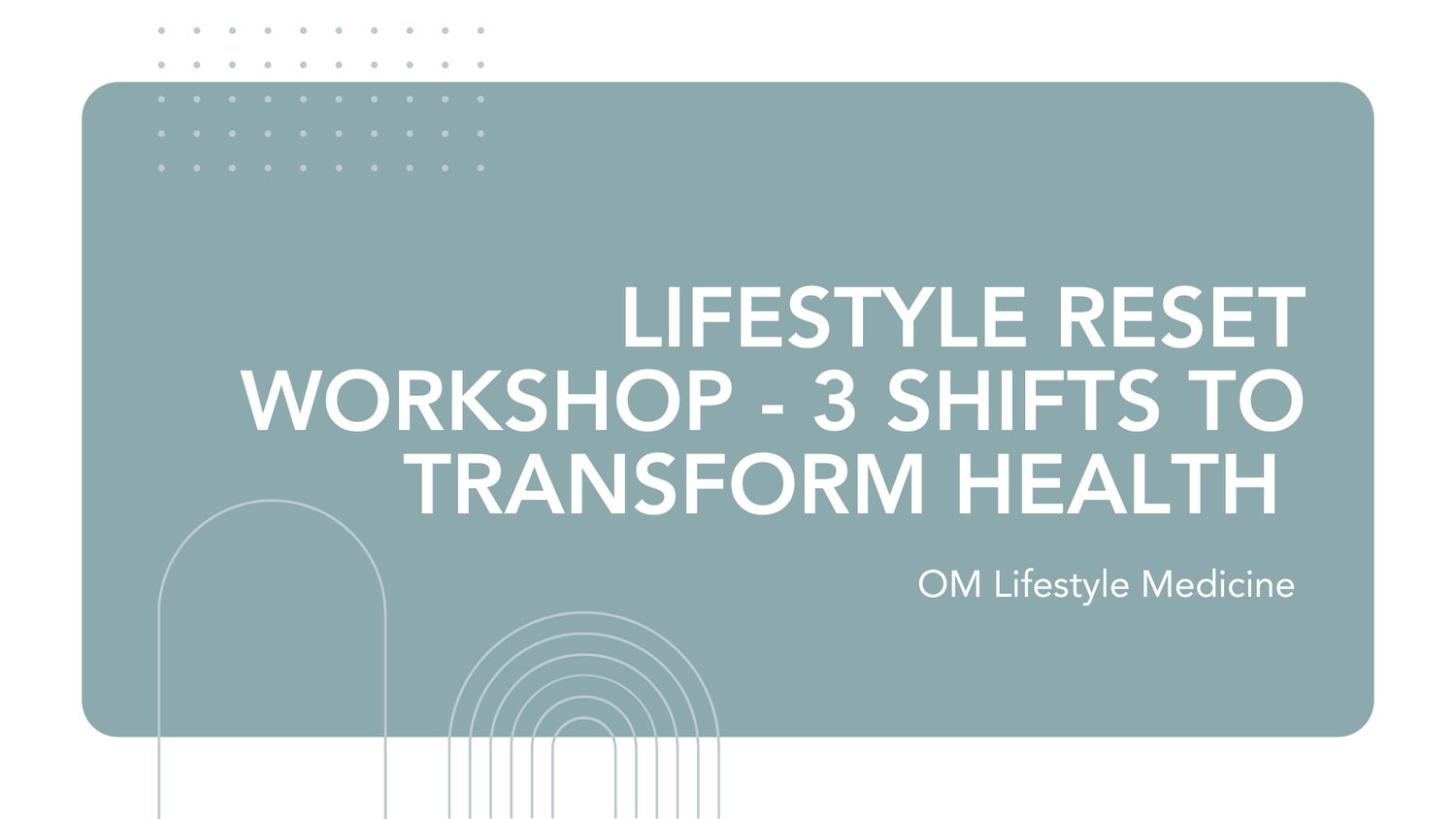 LIFESTYLE RESET WORKSHOP - 3 SHIFTS TO TRANSFORM HEALTH

OM Lifestyle Medicine